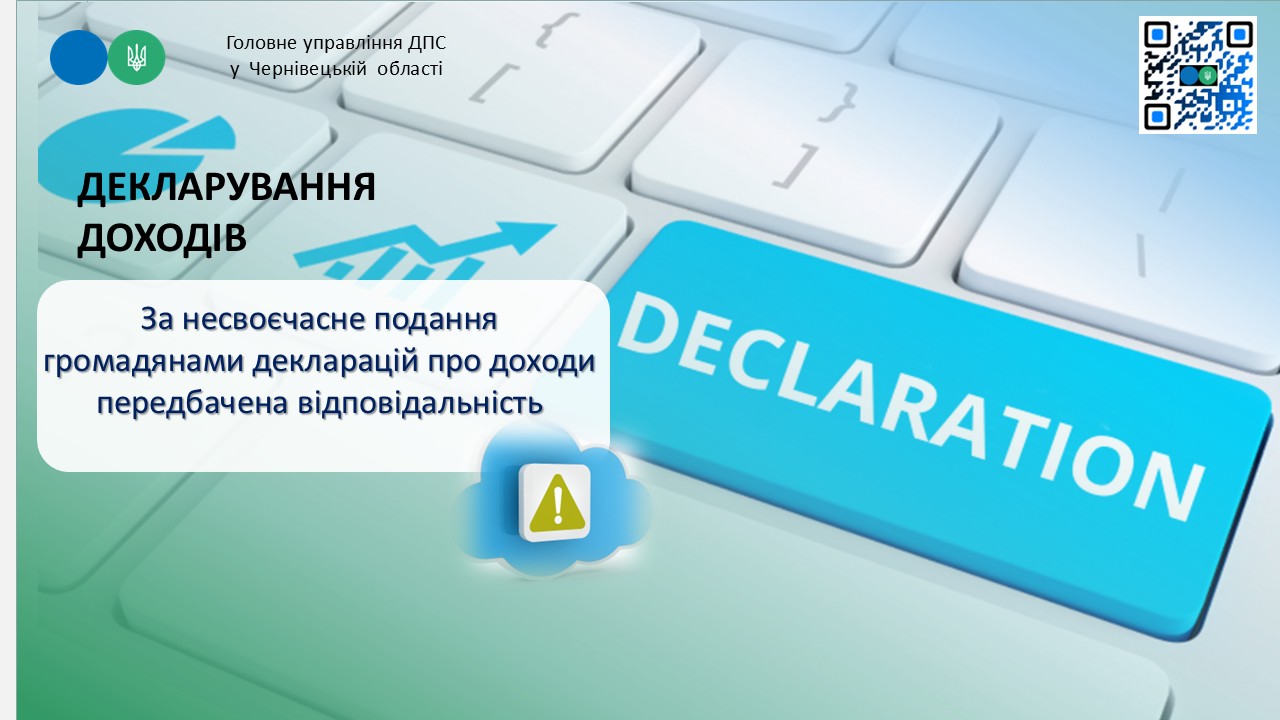 Головне управління ДПС
у Чернівецькій області

ДЕКЛАРУВАННЯ ДОХОДІВ

За несвоєчасне подання громадянами декларацій про доходи передбачена відповідальність

DECLARATION